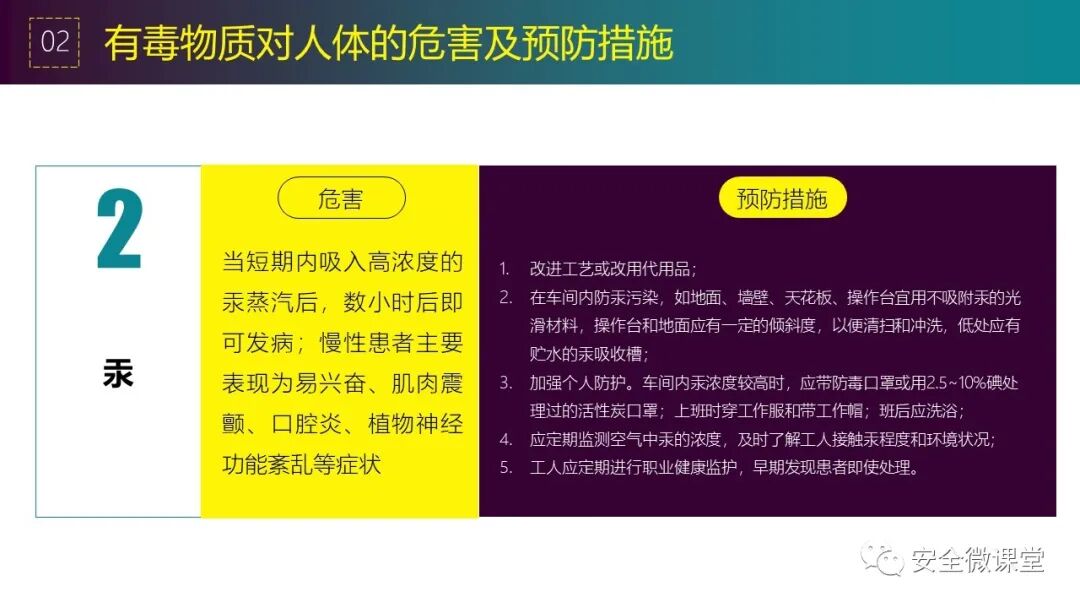 02 有毒物质对人体的危害及预防措施

2

汞

危害

当短期内吸入高浓度的汞蒸汽后，数小时后即可发病；慢性患者主要表现为易兴奋、肌肉震颤、口腔炎、植物神经功能紊乱等症状

预防措施

1. 改进工艺或改用代用品；
2. 在车间内防汞污染，如地面、墙壁、天花板、操作台宜用不吸附汞的光滑材料，操作台和地面应有一定的倾斜度，以便清扫和冲洗，低处应有贮水的汞吸收槽；
3. 加强个人防护。车间内汞浓度较高时，应带防毒口罩或用2.5~10%碘处理过的活性炭口罩；上班时穿工作服和带工作帽；班后应洗浴；
4. 应定期监测空气中汞的浓度，及时了解工人接触汞程度和环境状况；
5. 工人应定期进行职业健康监护，早期发现患者即使处理。

安全微课堂